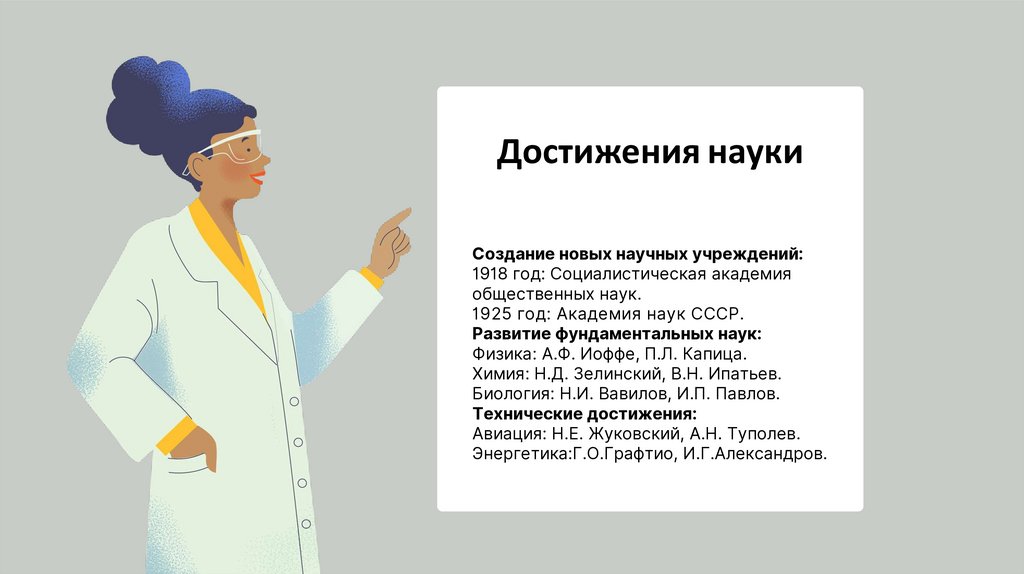 Достижения науки

Создание новых научных учреждений:
1918 год: Социалистическая академия общественных наук.
1925 год: Академия наук СССР.
Развитие фундаментальных наук:
Физика: А.Ф. Иоффе, П.Л. Капица.
Химия: Н.Д. Зелинский, В.Н. Ипатьев.
Биология: Н.И. Вавилов, И.П. Павлов.
Технические достижения:
Авиация: Н.Е. Жуковский, А.Н. Туполев.
Энергетика:Г.О.Графтио, И.Г.Александров.